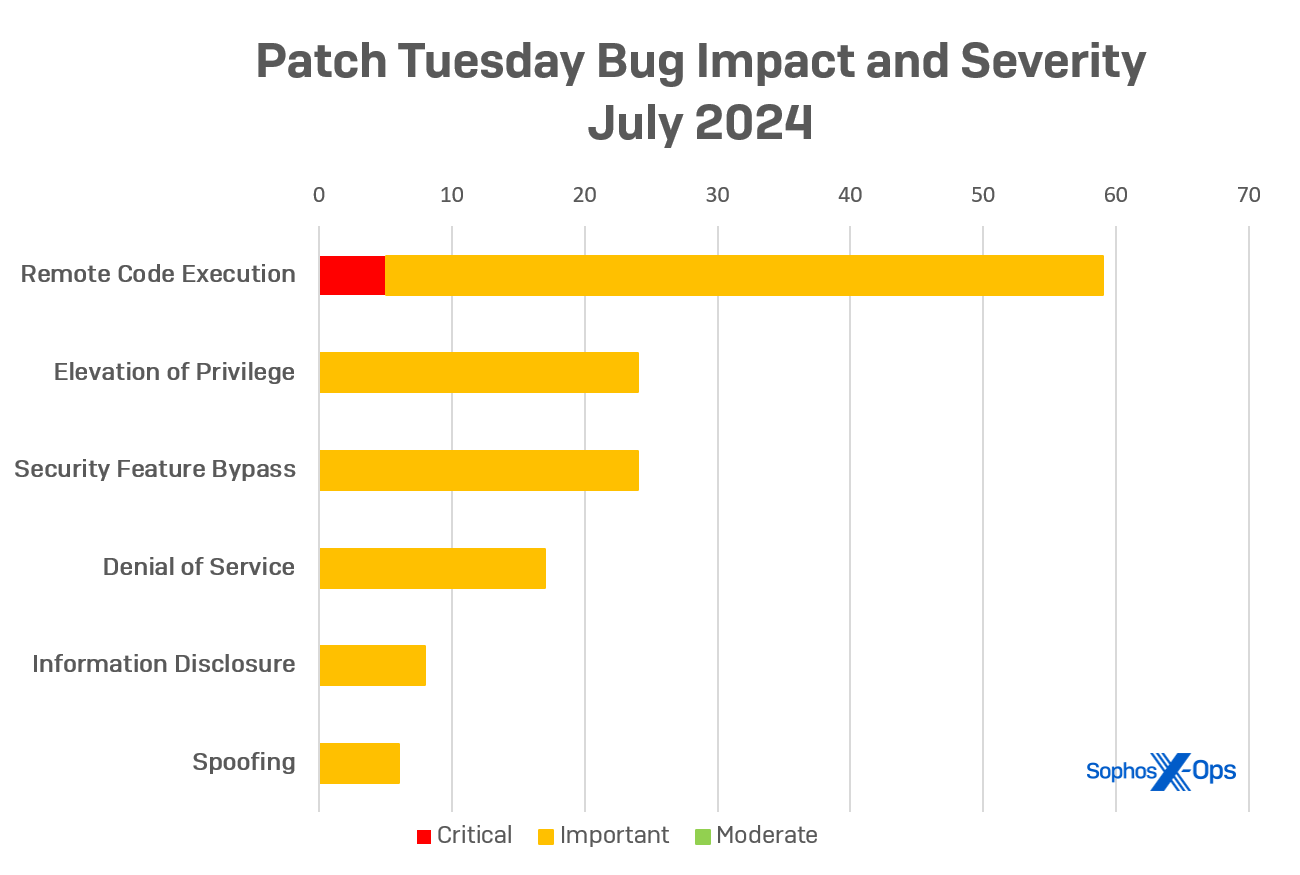 Patch Tuesday Bug Impact and Severity
July 2024

0 10 20 30 40 50 60 70

Remote Code Execution
Elevation of Privilege
Security Feature Bypass
Denial of Service
Information Disclosure
Spoofing

Sophos X-Ops

Critical Important Moderate